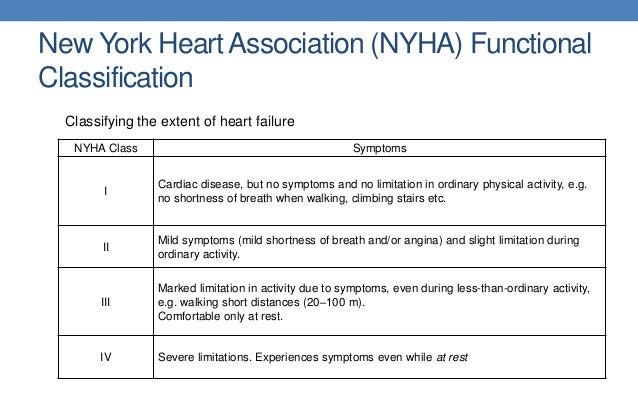 New York Heart Association (NYHA) Functional Classification

Classifying the extent of heart failure

| NYHA Class | Symptoms |
|---|---|
| I | Cardiac disease, but no symptoms and no limitation in ordinary physical activity, e.g. no shortness of breath when walking, climbing stairs etc. |
| II | Mild symptoms (mild shortness of breath and/or angina) and slight limitation during ordinary activity. |
| III | Marked limitation in activity due to symptoms, even during less-than-ordinary activity, e.g. walking short distances (20–100 m). Comfortable only at rest. |
| IV | Severe limitations. Experiences symptoms even while at rest |